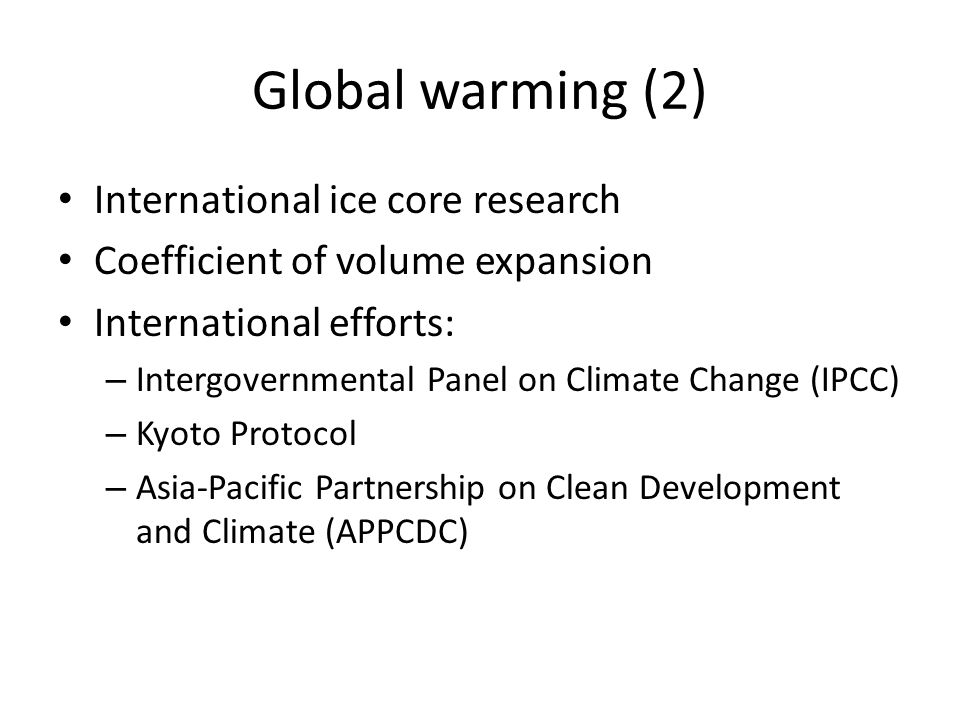 Global warming (2)

• International ice core research
• Coefficient of volume expansion
• International efforts:
– Intergovernmental Panel on Climate Change (IPCC)
– Kyoto Protocol
– Asia-Pacific Partnership on Clean Development and Climate (APPCDC)